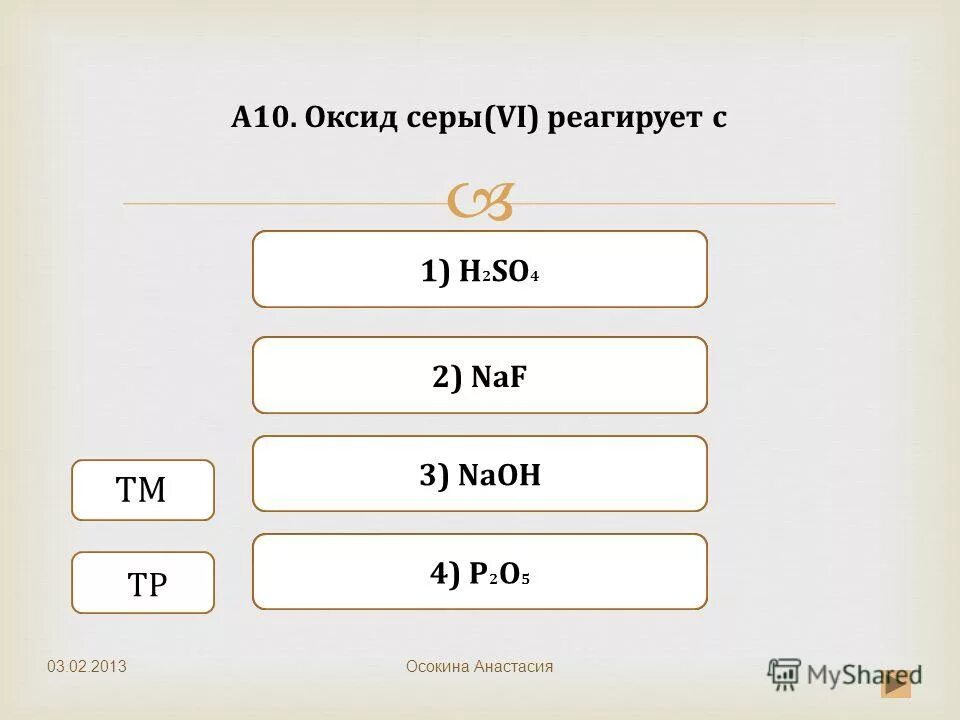 А10. Оксид серы(VI) реагирует с

1) $H_2SO_4$

2) NaF

3) NaOH

4) $P_2O_5$

ТМ

ТР

03.02.2013

Осокина Анастасия

MyShared